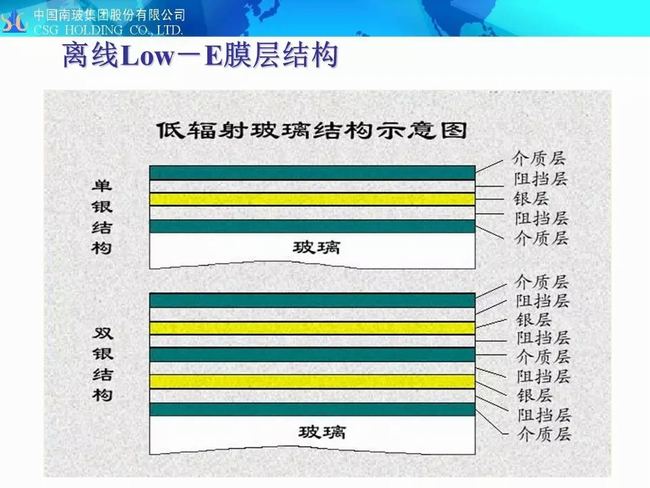 中国南玻集团股份有限公司
CSG HOLDING CO., LTD.

离线Low－E膜层结构

低辐射玻璃结构示意图

单银结构

介质层
阻挡层
银层
阻挡层
介质层

玻璃

双银结构

介质层
阻挡层
银层
阻挡层
介质层
阻挡层
银层
阻挡层
介质层

玻璃